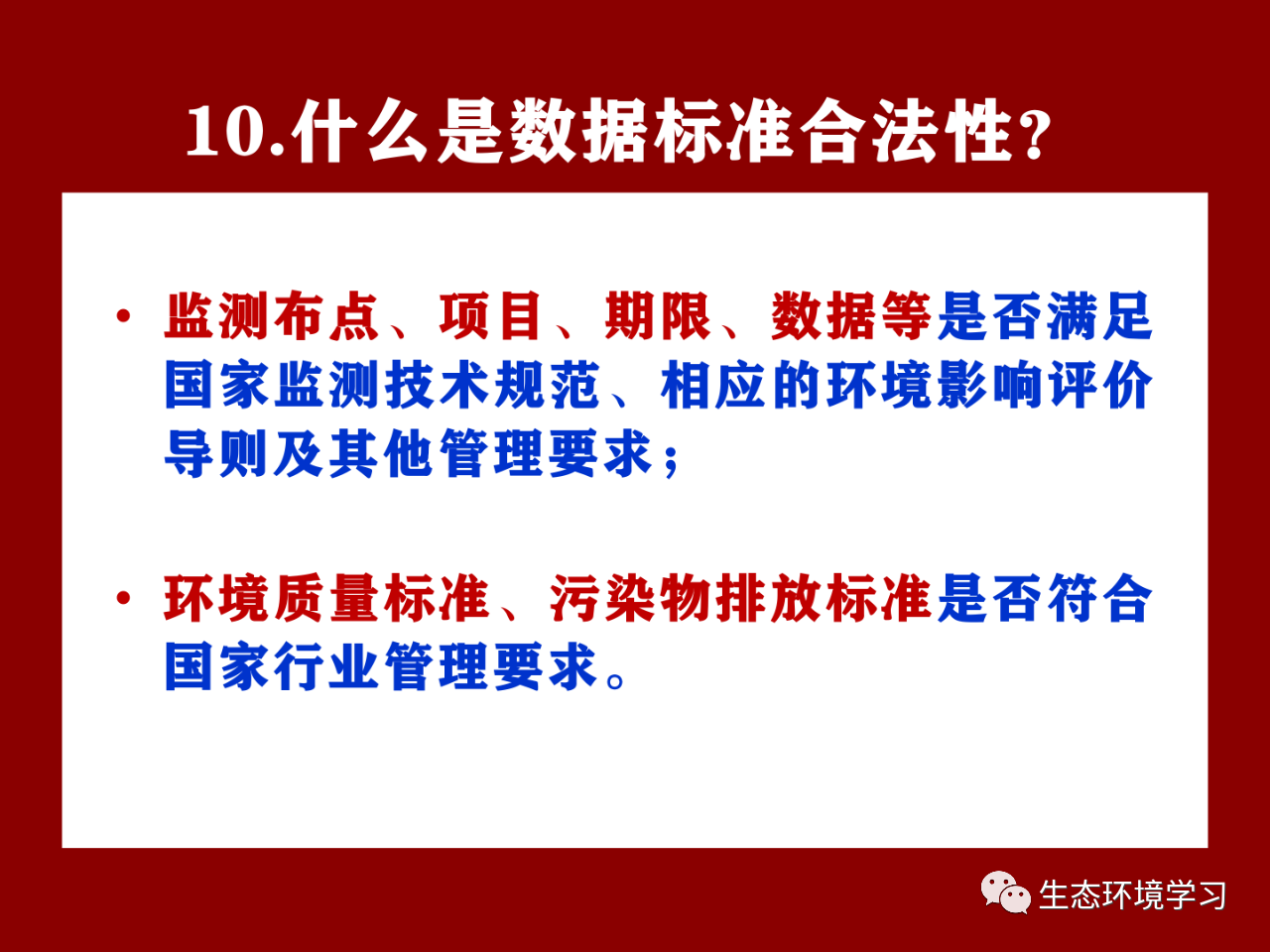 10.什么是数据标准合法性?

• 监测布点、项目、期限、数据等是否满足国家监测技术规范、相应的环境影响评价导则及其他管理要求;

• 环境质量标准、污染物排放标准是否符合国家行业管理要求。

生态环境学习